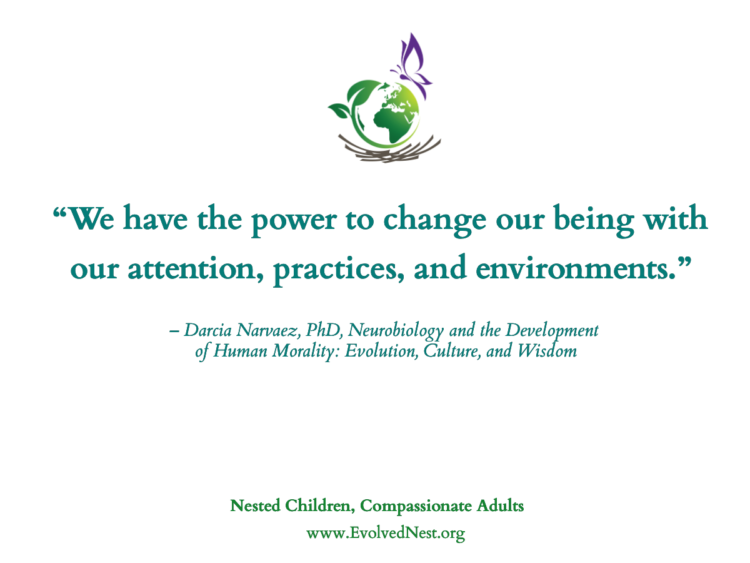 “We have the power to change our being with our attention, practices, and environments.”

– Darcia Narvaez, PhD, Neurobiology and the Development of Human Morality: Evolution, Culture, and Wisdom

Nested Children, Compassionate Adults
www.EvolvedNest.org